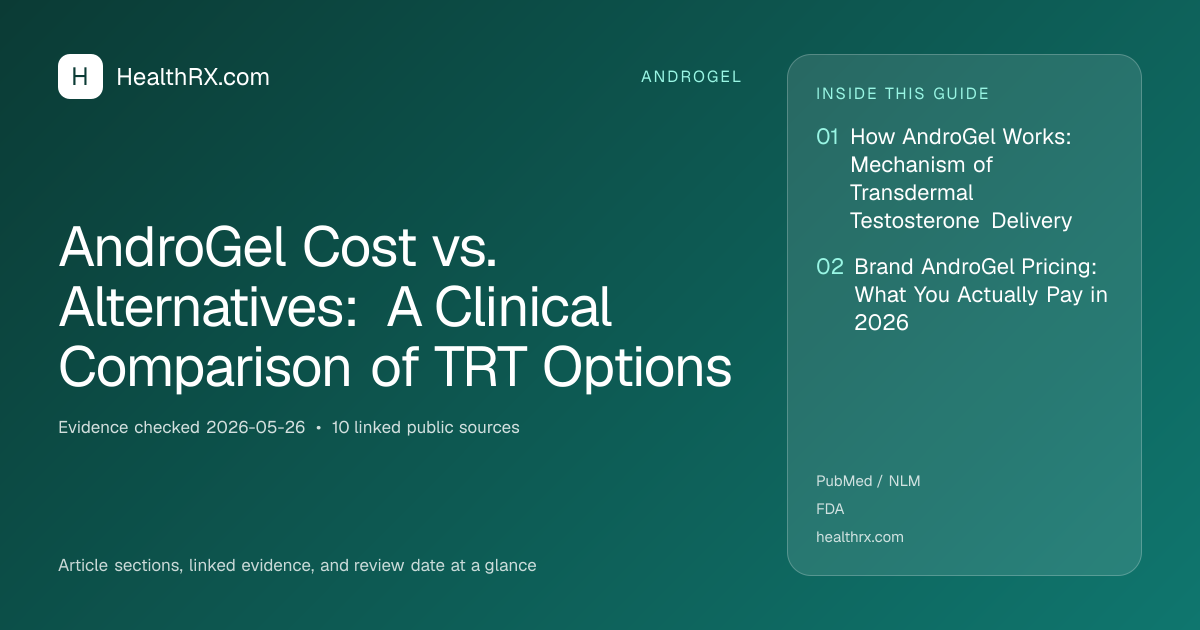 H HealthRX.com

ANDROGEL

AndroGel Cost vs. Alternatives: A Clinical Comparison of TRT Options

Evidence checked 2026-05-26 • 10 linked public sources

Article sections, linked evidence, and review date at a glance

INSIDE THIS GUIDE

01 How AndroGel Works: Mechanism of Transdermal Testosterone Delivery

02 Brand AndroGel Pricing: What You Actually Pay in 2026

PubMed / NLM
FDA
healthrx.com